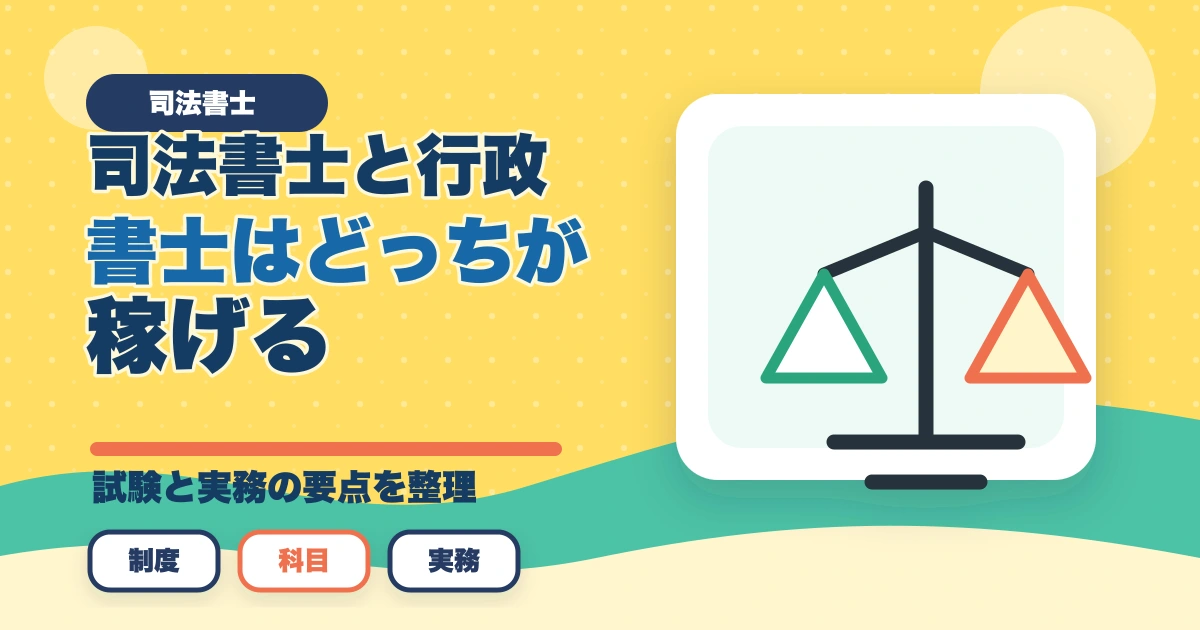 司法書士

司法書士と行政書士はどっちが稼げる

試験と実務の要点を整理

制度

科目

実務